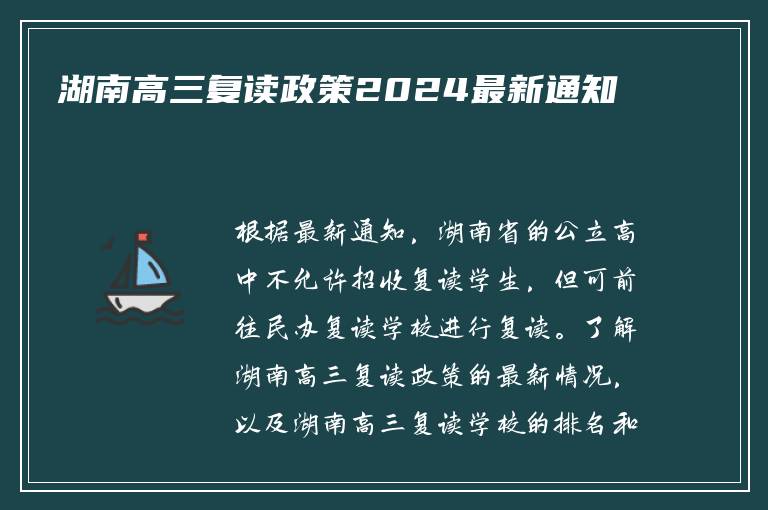 湖南高三复读政策2024最新通知

根据最新通知，湖南省的公立高中不允许招收复读学生，但可前往民办复读学校进行复读。了解湖南高三复读政策的最新情况，以及湖南高三复读学校的排名和